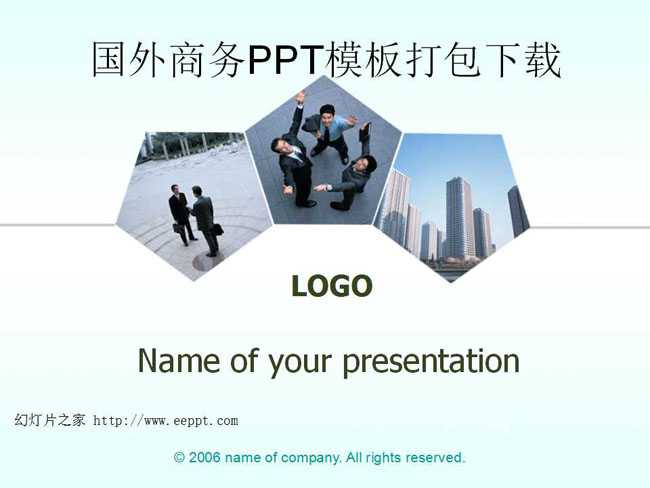 国外商务PPT模板打包下载

LOGO

Name of your presentation

幻灯片之家 http://www.eeppt.com

© 2006 name of company. All rights reserved.